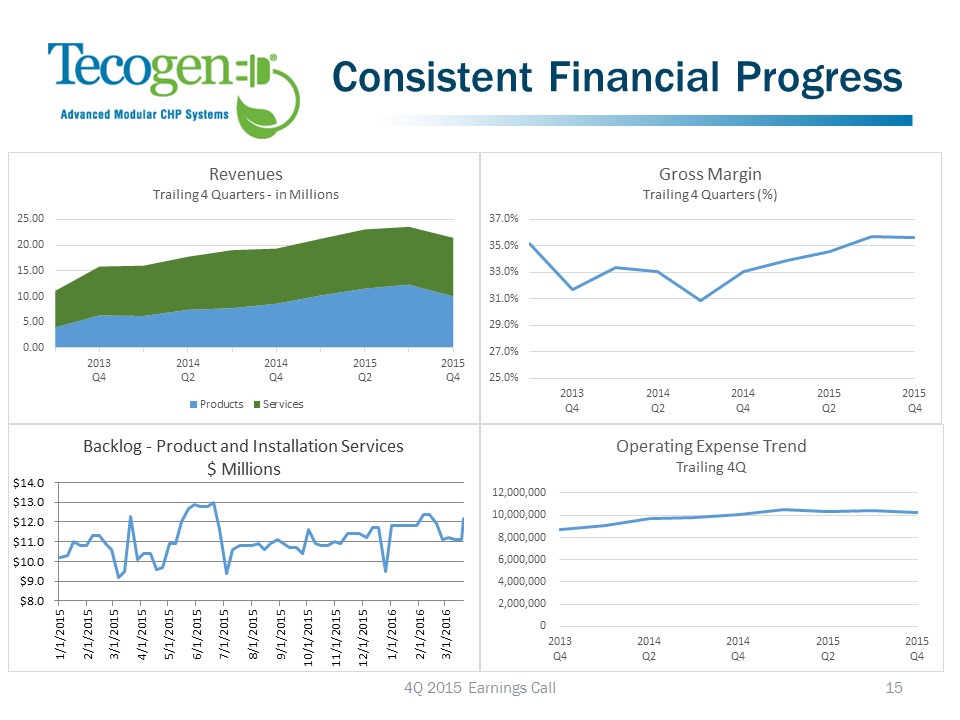 Tecogen

Advanced Modular CHP Systems

Consistent Financial Progress

Revenues
Trailing 4 Quarters - in Millions

25.00
20.00
15.00
10.00
5.00
0.00

2013 Q4
2014 Q2
2014 Q4
2015 Q2
2015 Q4

Products
Services

Gross Margin
Trailing 4 Quarters (%)

37.0%
35.0%
33.0%
31.0%
29.0%
27.0%
25.0%

2013 Q4
2014 Q2
2014 Q4
2015 Q2
2015 Q4

Backlog - Product and Installation Services
$ Millions

$14.0
$13.0
$12.0
$11.0
$10.0
$9.0
$8.0

1/1/2015
2/1/2015
3/1/2015
4/1/2015
5/1/2015
6/1/2015
7/1/2015
8/1/2015
9/1/2015
10/1/2015
11/1/2015
12/1/2015
1/1/2016
2/1/2016
3/1/2016

Operating Expense Trend
Trailing 4Q

12,000,000
10,000,000
8,000,000
6,000,000
4,000,000
2,000,000
0

2013 Q4
2014 Q2
2014 Q4
2015 Q2
2015 Q4

4Q 2015 Earnings Call
15